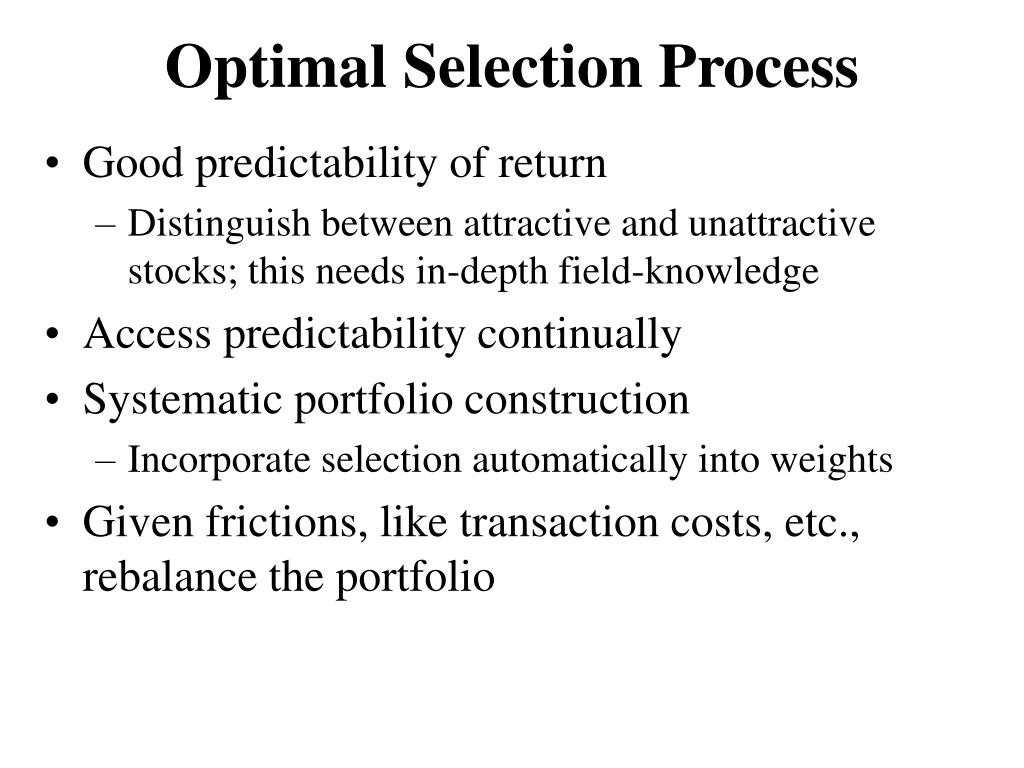 Optimal Selection Process

• Good predictability of return
– Distinguish between attractive and unattractive stocks; this needs in-depth field-knowledge

• Access predictability continually

• Systematic portfolio construction
– Incorporate selection automatically into weights

• Given frictions, like transaction costs, etc., rebalance the portfolio